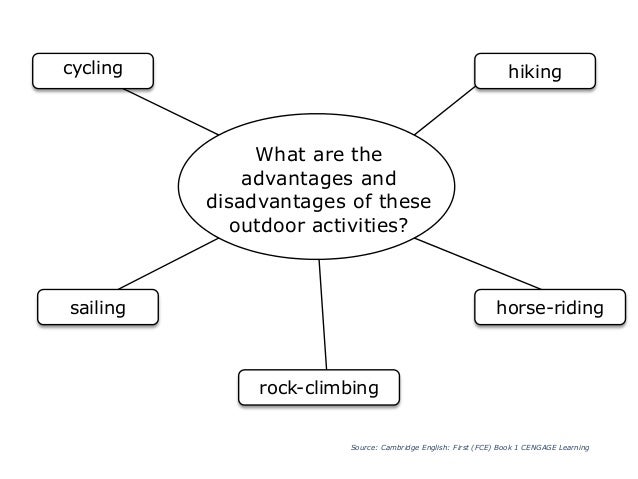 cycling

hiking

What are the advantages and disadvantages of these outdoor activities?

sailing

horse-riding

rock-climbing

Source: Cambridge English: First (FCE) Book 1 CENGAGE Learning